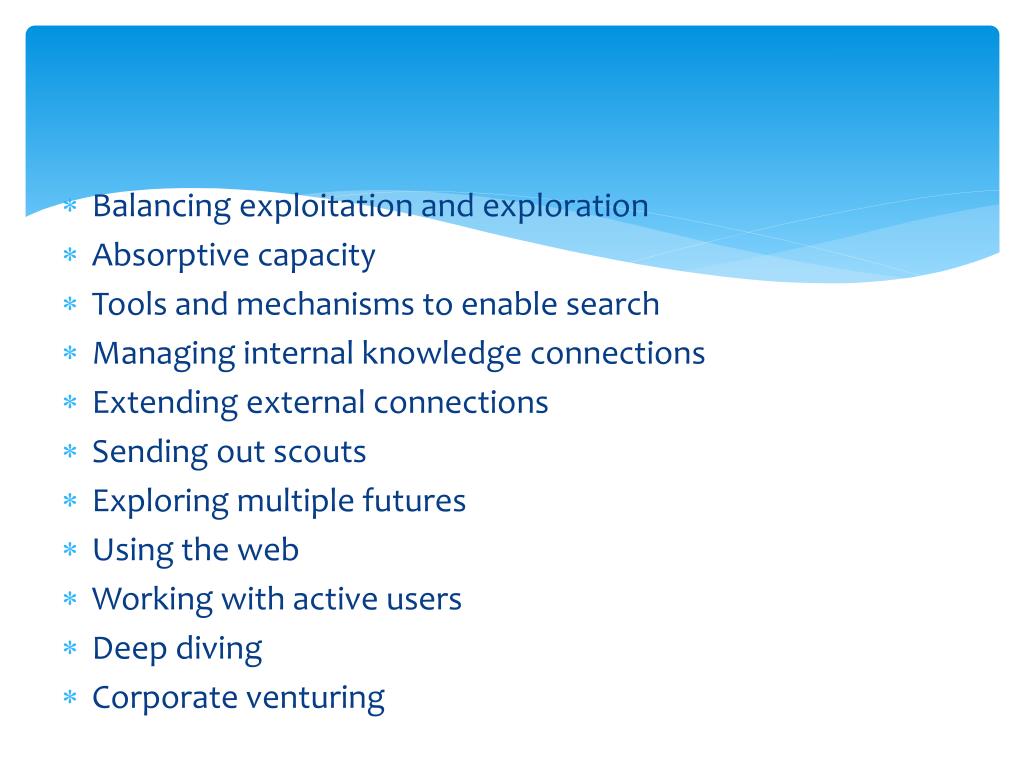 * Balancing exploitation and exploration
* Absorptive capacity
* Tools and mechanisms to enable search
* Managing internal knowledge connections
* Extending external connections
* Sending out scouts
* Exploring multiple futures
* Using the web
* Working with active users
* Deep diving
* Corporate venturing